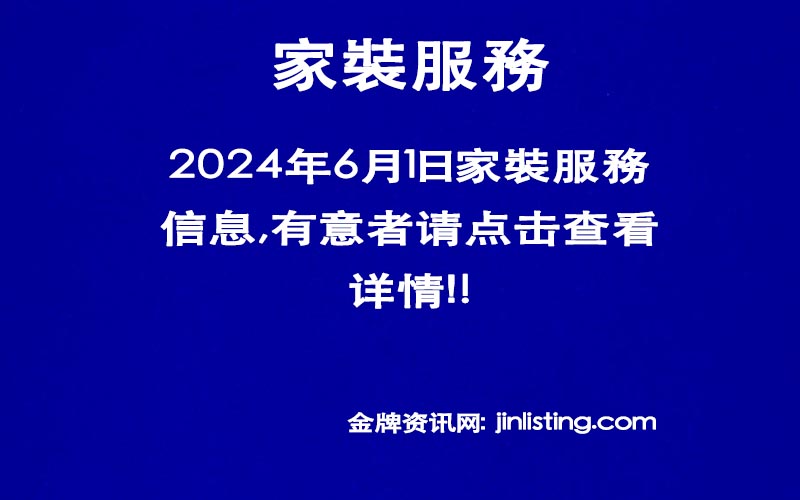 家裝服務

2024年6月1日家裝服務信息,有意者请点击查看详情!!

金牌资讯网: jinlisting.com